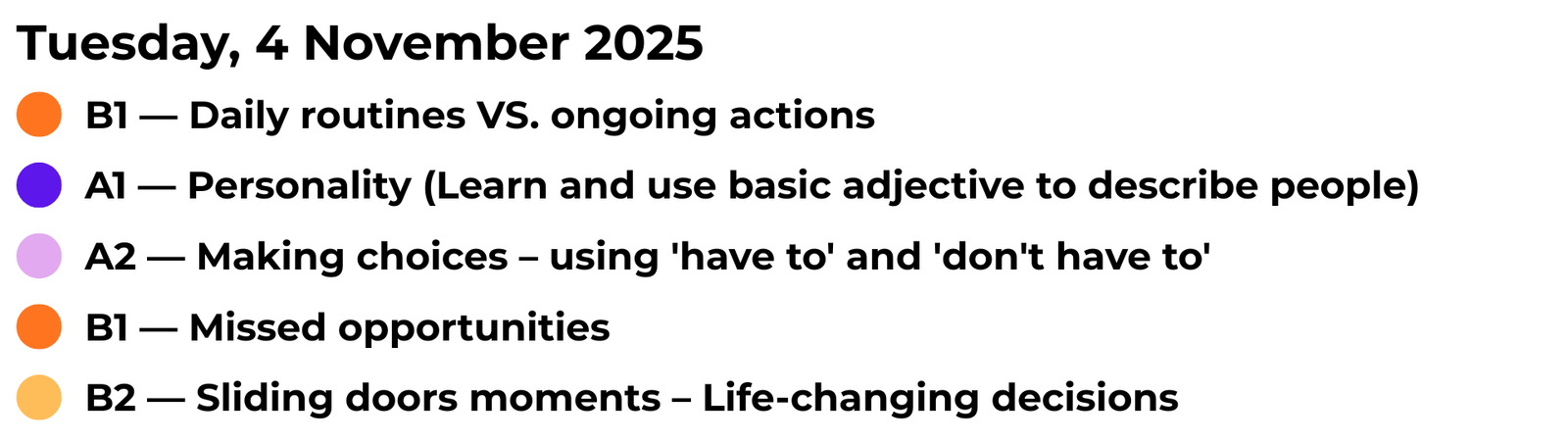 Tuesday, 4 November 2025

B1 — Daily routines VS. ongoing actions

A1 — Personality (Learn and use basic adjective to describe people)

A2 — Making choices – using 'have to' and 'don't have to'

B1 — Missed opportunities

B2 — Sliding doors moments – Life-changing decisions